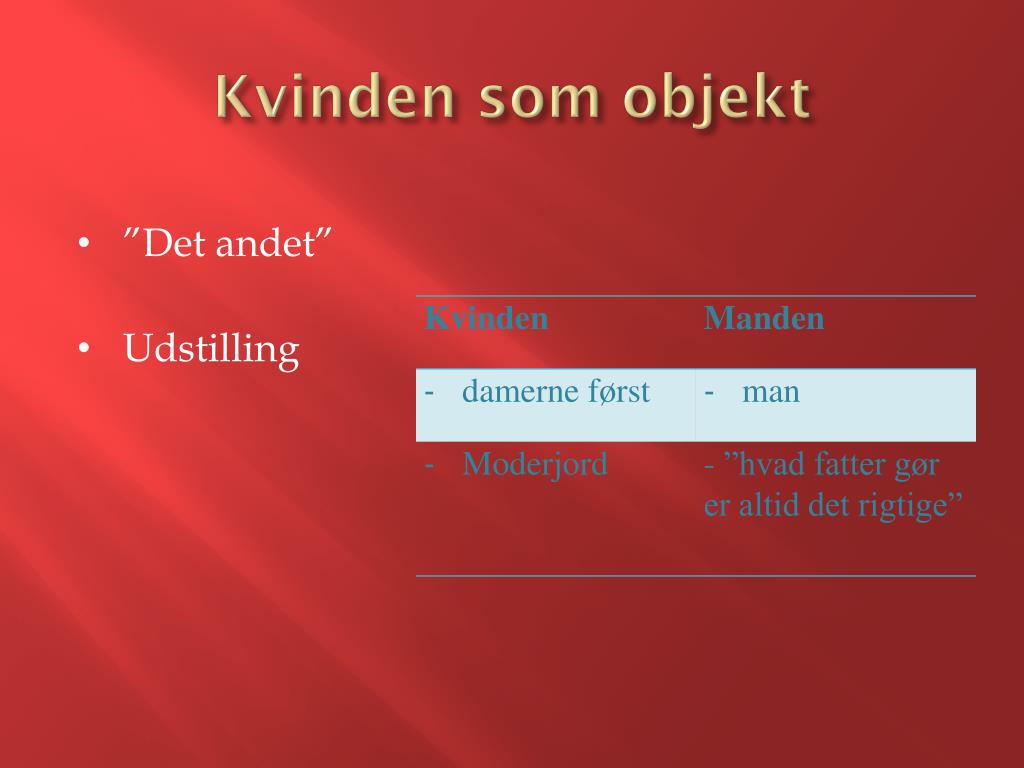 Kvinden som objekt

• ”Det andet”

• Udstilling

| Kvinden | Manden |
|---|---|
| - damerne først | - man |
| - Moderjord | - ”hvad fatter gør er altid det rigtige” |